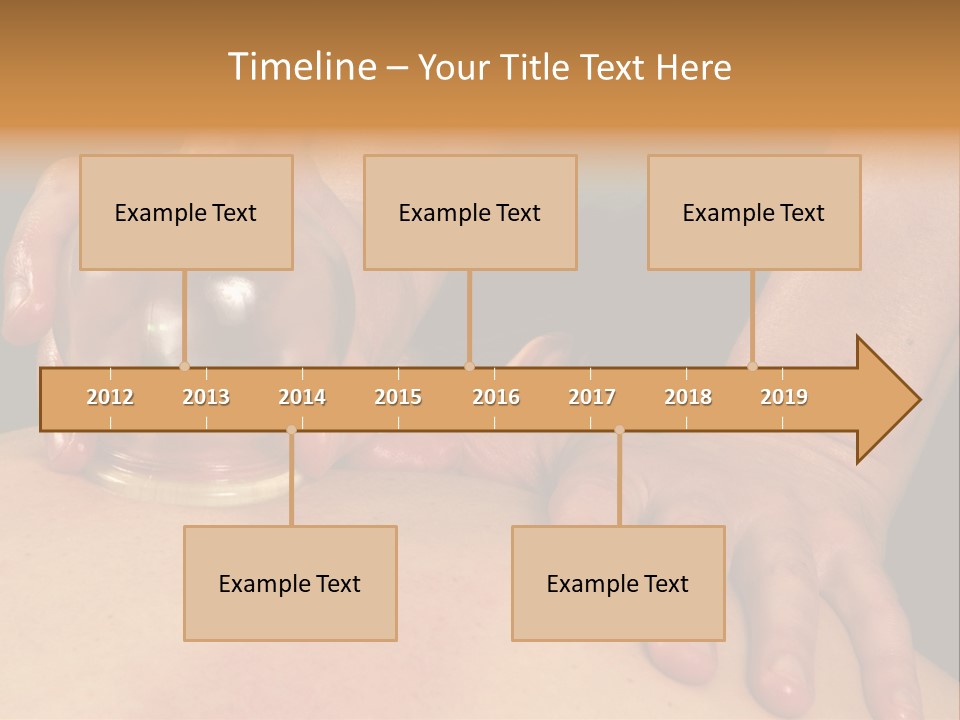 Timeline – Your Title Text Here

Example Text

Example Text

Example Text

2012 2013 2014 2015 2016 2017 2018 2019

Example Text

Example Text